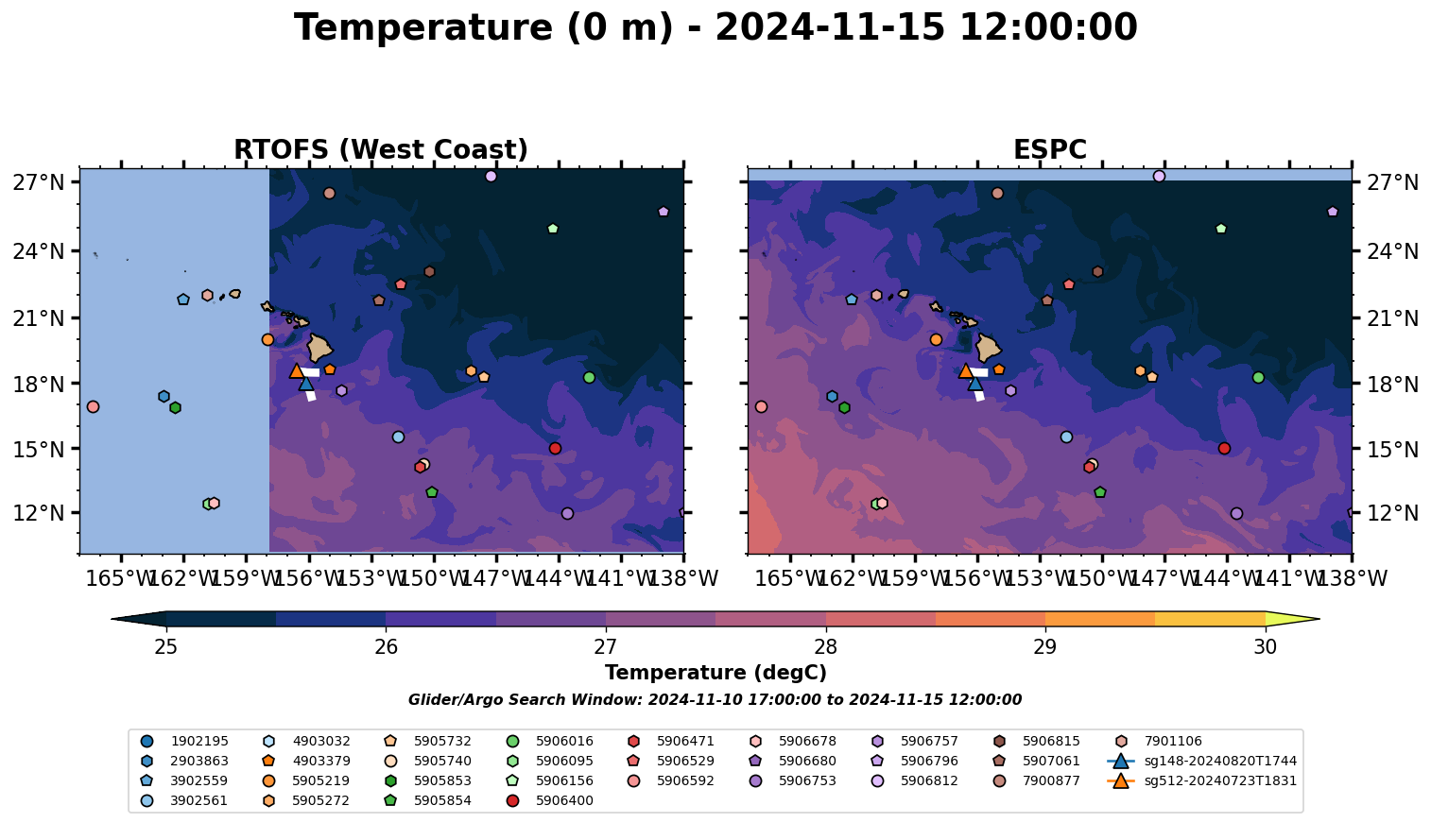 Temperature (0 m) - 2024-11-15 12:00:00

RTOFS (West Coast)

27°N
24°N
21°N
18°N
15°N
12°N

165°W 162°W 159°W 156°W 153°W 150°W 147°W 144°W 141°W 138°W

ESPC

27°N
24°N
21°N
18°N
15°N
12°N

165°W 162°W 159°W 156°W 153°W 150°W 147°W 144°W 141°W 138°W

25 26 27 28 29 30

Temperature (degC)

Glider/Argo Search Window: 2024-11-10 17:00:00 to 2024-11-15 12:00:00

1902195
2903863
3902559
3902561
4903032
4903379
5905219
5905272
5905732
5905740
5905853
5905854
5906016
5906095
5906156
5906400
5906471
5906529
5906592
5906678
5906680
5906753
5906757
5906796
5906812
5906815
5907061
7900877
7901106
sg148-20240820T1744
sg512-20240723T1831